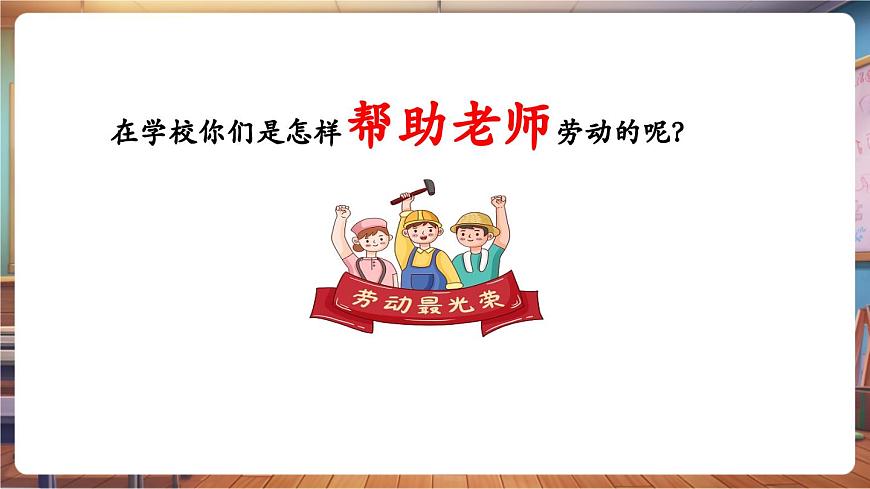 在学校你们是怎样帮助老师劳动的呢？

劳动最光荣